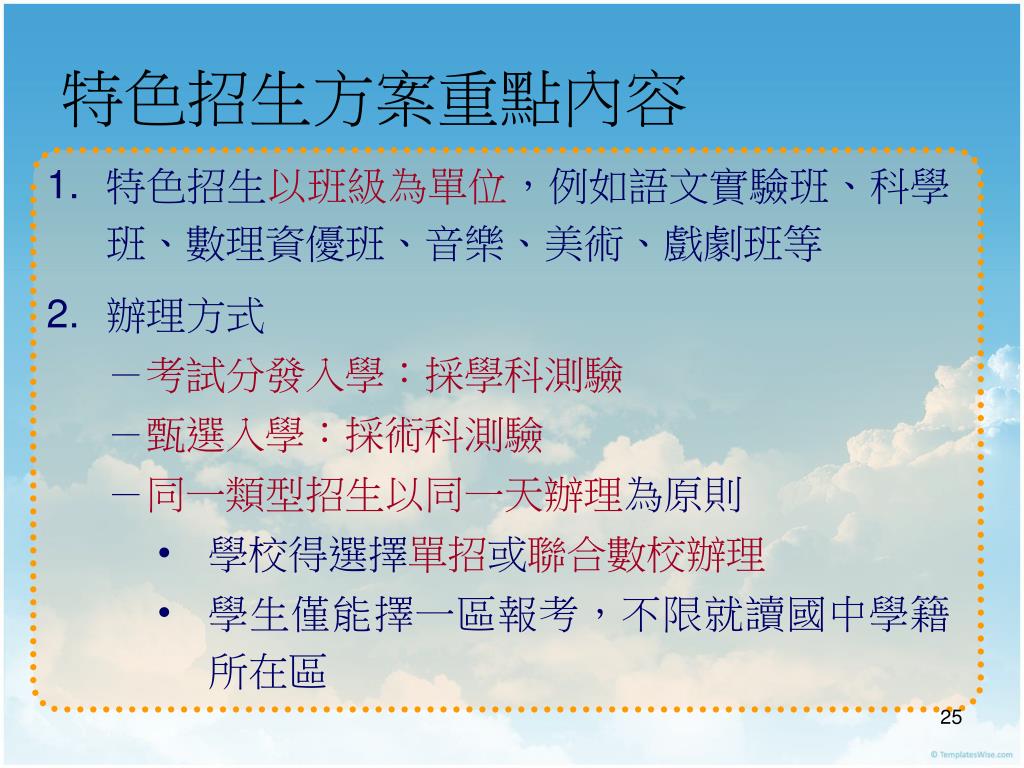 特色招生方案重點內容

1. 特色招生以班級為單位，例如語文實驗班、科學班、數理資優班、音樂、美術、戲劇班等

2. 辦理方式

－考試分發入學：採學科測驗

－甄選入學：採術科測驗

－同一類型招生以同一天辦理為原則

• 學校得選擇單招或聯合數校辦理

• 學生僅能擇一區報考，不限就讀國中學籍所在區

25

© TemplatesWise.com